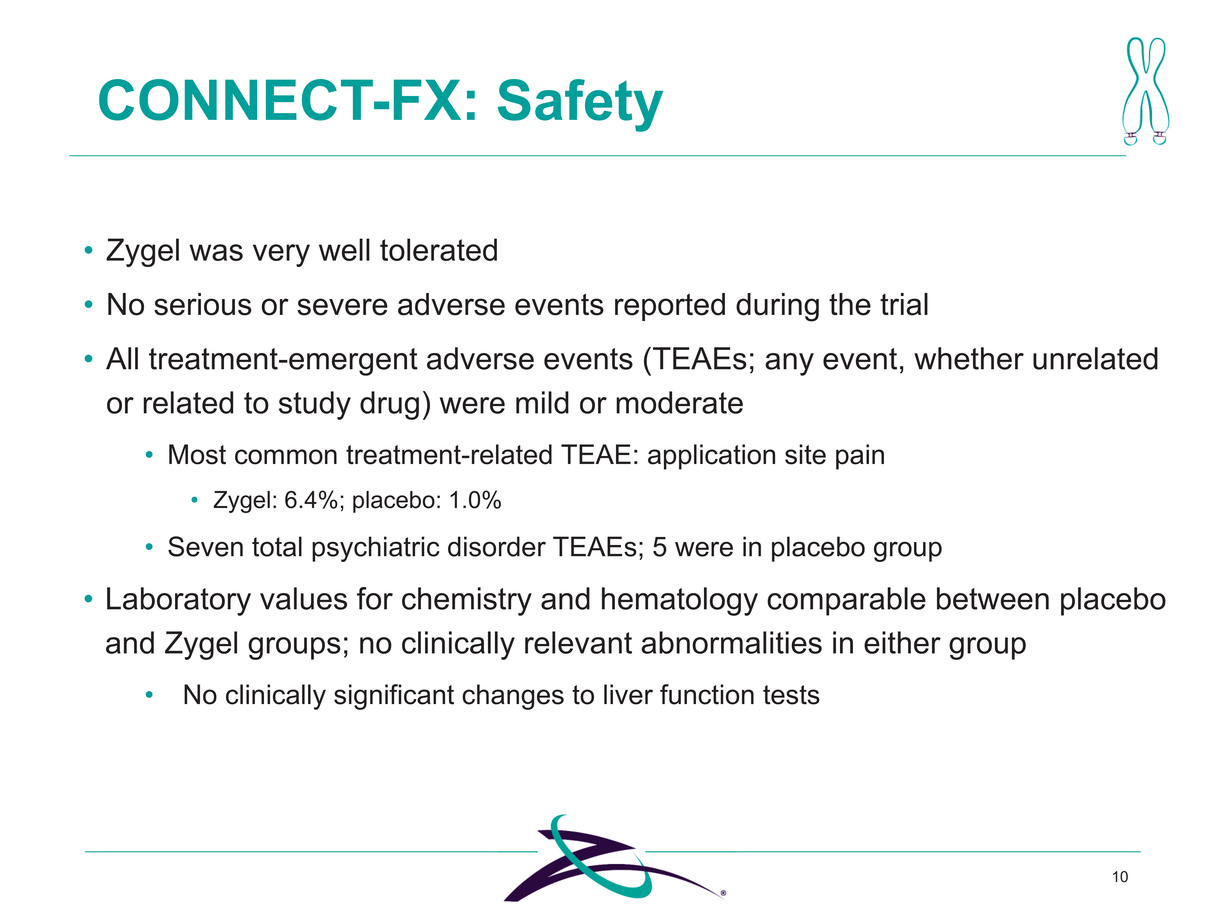 CONNECT-FX: Safety

• Zygel was very well tolerated

• No serious or severe adverse events reported during the trial

• All treatment-emergent adverse events (TEAEs; any event, whether unrelated or related to study drug) were mild or moderate

• Most common treatment-related TEAE: application site pain

• Zygel: 6.4%; placebo: 1.0%

• Seven total psychiatric disorder TEAEs; 5 were in placebo group

• Laboratory values for chemistry and hematology comparable between placebo and Zygel groups; no clinically relevant abnormalities in either group

• No clinically significant changes to liver function tests

®

10